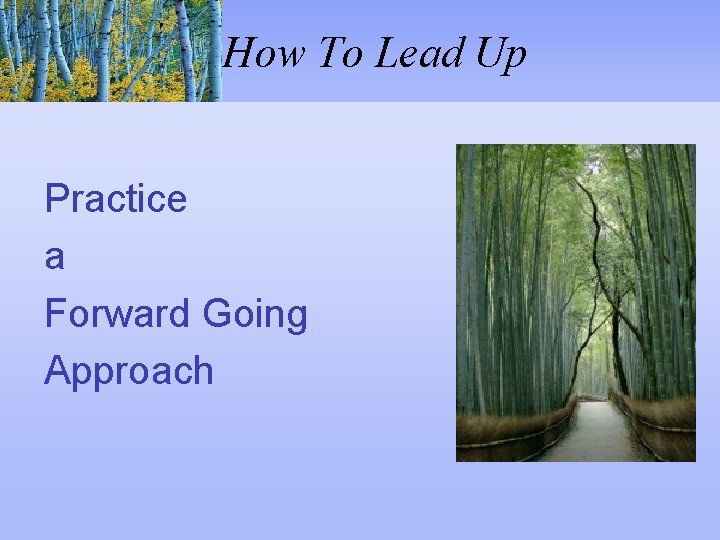 How To Lead Up

Practice
a
Forward Going
Approach